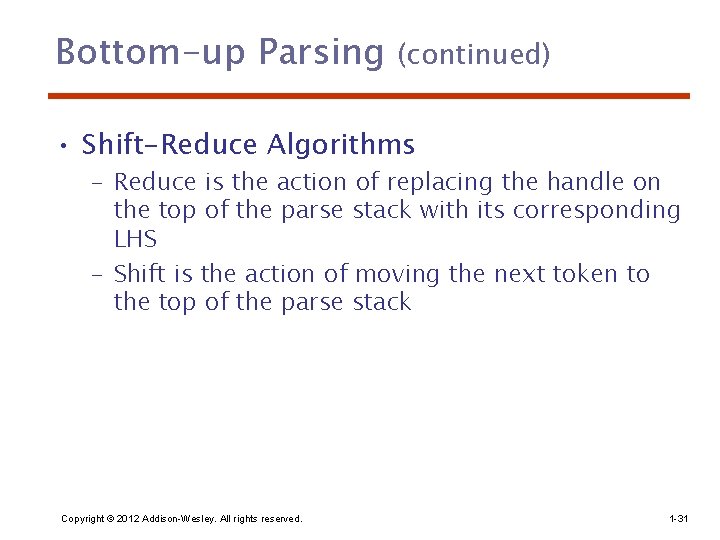 Bottom-up Parsing (continued)

• Shift-Reduce Algorithms
– Reduce is the action of replacing the handle on the top of the parse stack with its corresponding LHS
– Shift is the action of moving the next token to the top of the parse stack

Copyright © 2012 Addison-Wesley. All rights reserved.

1-31